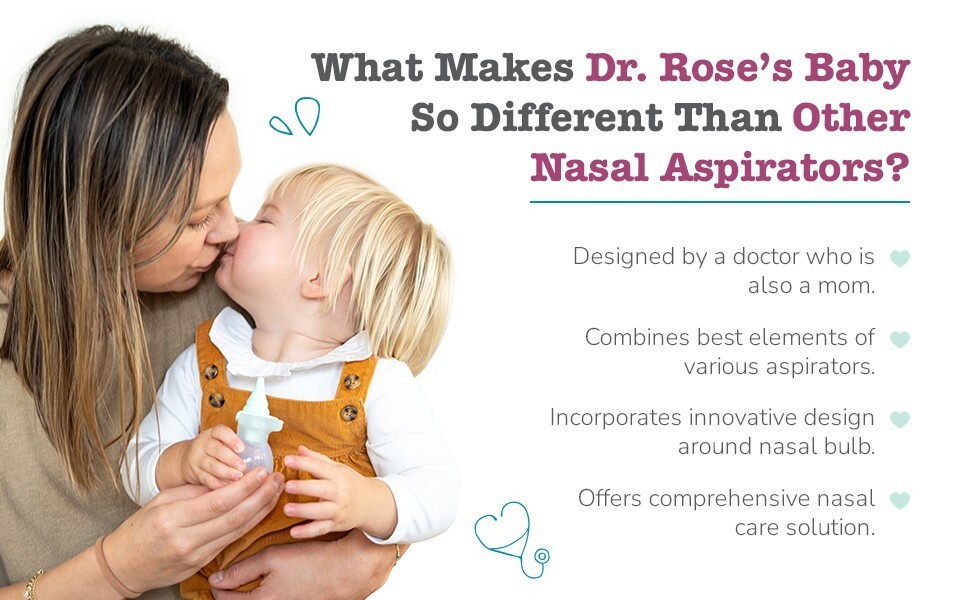 What Makes Dr. Rose's Baby So Different Than Other Nasal Aspirators?

Designed by a doctor who is also a mom.

Combines best elements of various aspirators.

Incorporates innovative design around nasal bulb.

Offers comprehensive nasal care solution.